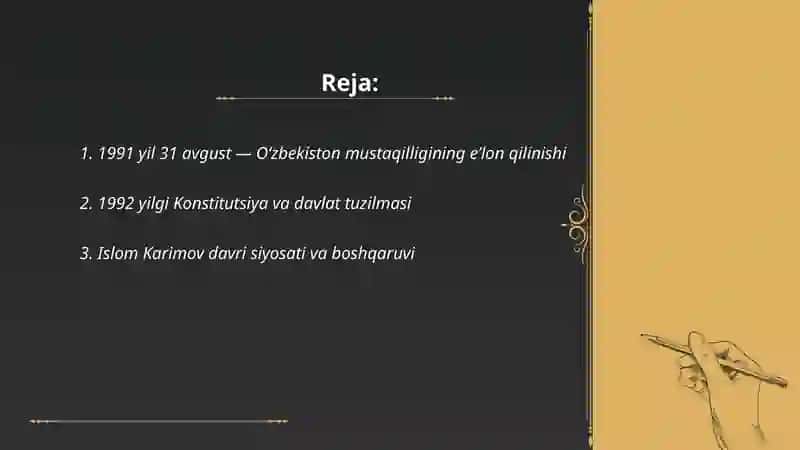 Reja:

1. 1991 yil 31 avgust — O'zbekiston mustaqilligining e'lon qilinishi

2. 1992 yilgi Konstitutsiya va davlat tuzilmasi

3. Islom Karimov davri siyosati va boshqaruvi